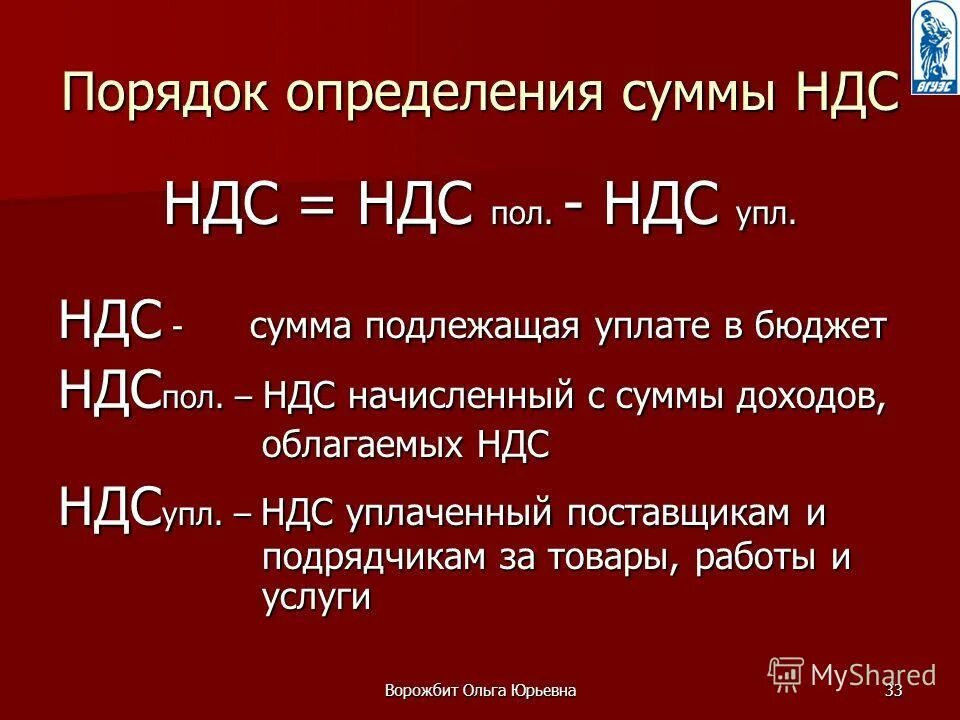 ВГУЭС

Порядок определения суммы НДС

НДС = НДС пол. - НДС упл.

НДС - сумма подлежащая уплате в бюджет

НДСпол. – НДС начисленный с суммы доходов, облагаемых НДС

НДСупл. – НДС уплаченный поставщикам и подрядчикам за товары, работы и услуги

Ворожбит Ольга Юрьевна

33

MyShared